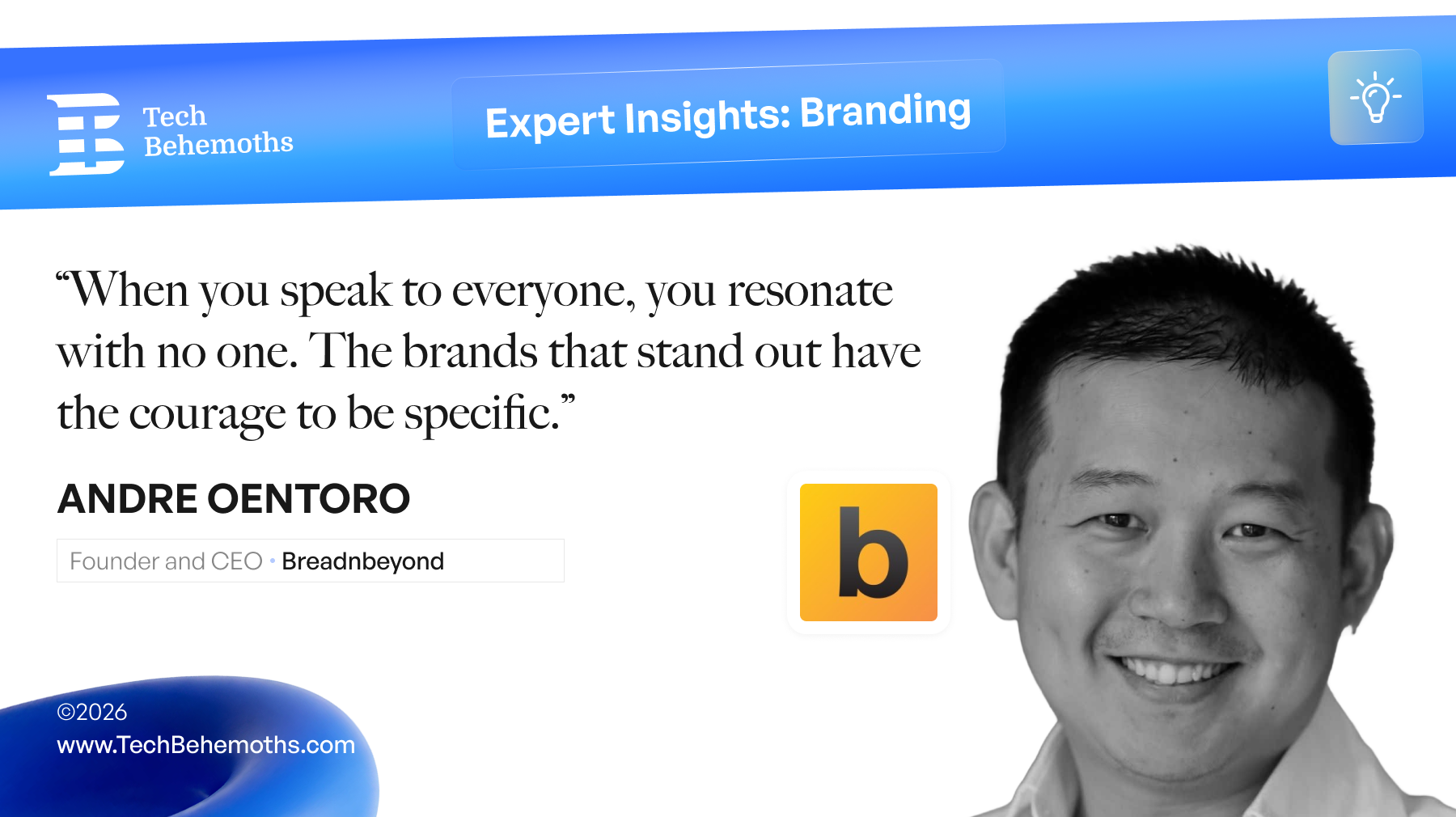 Tech Behemoths

Expert Insights: Branding

“When you speak to everyone, you resonate with no one. The brands that stand out have the courage to be specific.”

ANDRE OENTORO

Founder and CEO • Breadnbeyond

b

©2026
www.TechBehemoths.com